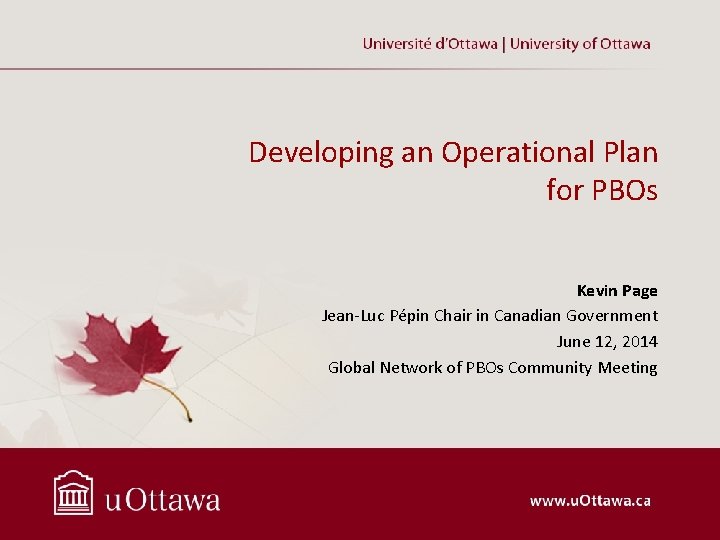 Université d'Ottawa | University of Ottawa

Developing an Operational Plan for PBOs

Kevin Page
Jean-Luc Pépin Chair in Canadian Government
June 12, 2014
Global Network of PBOs Community Meeting

uOttawa

www.uOttawa.ca